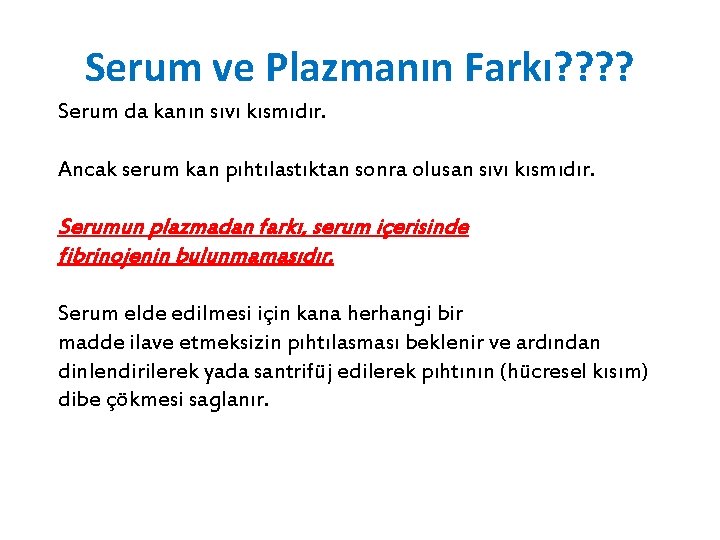 Serum ve Plazmanın Farkı????

Serum da kanın sıvı kısmıdır.

Ancak serum kan pıhtılastıktan sonra olusan sıvı kısmıdır.

Serumun plazmadan farkı, serum içerisinde fibrinojenin bulunmamasıdır.

Serum elde edilmesi için kana herhangi bir madde ilave etmeksizin pıhtılasması beklenir ve ardından dinlendirilerek yada santrifüj edilerek pıhtının (hücresel kısım) dibe çökmesi saglanır.